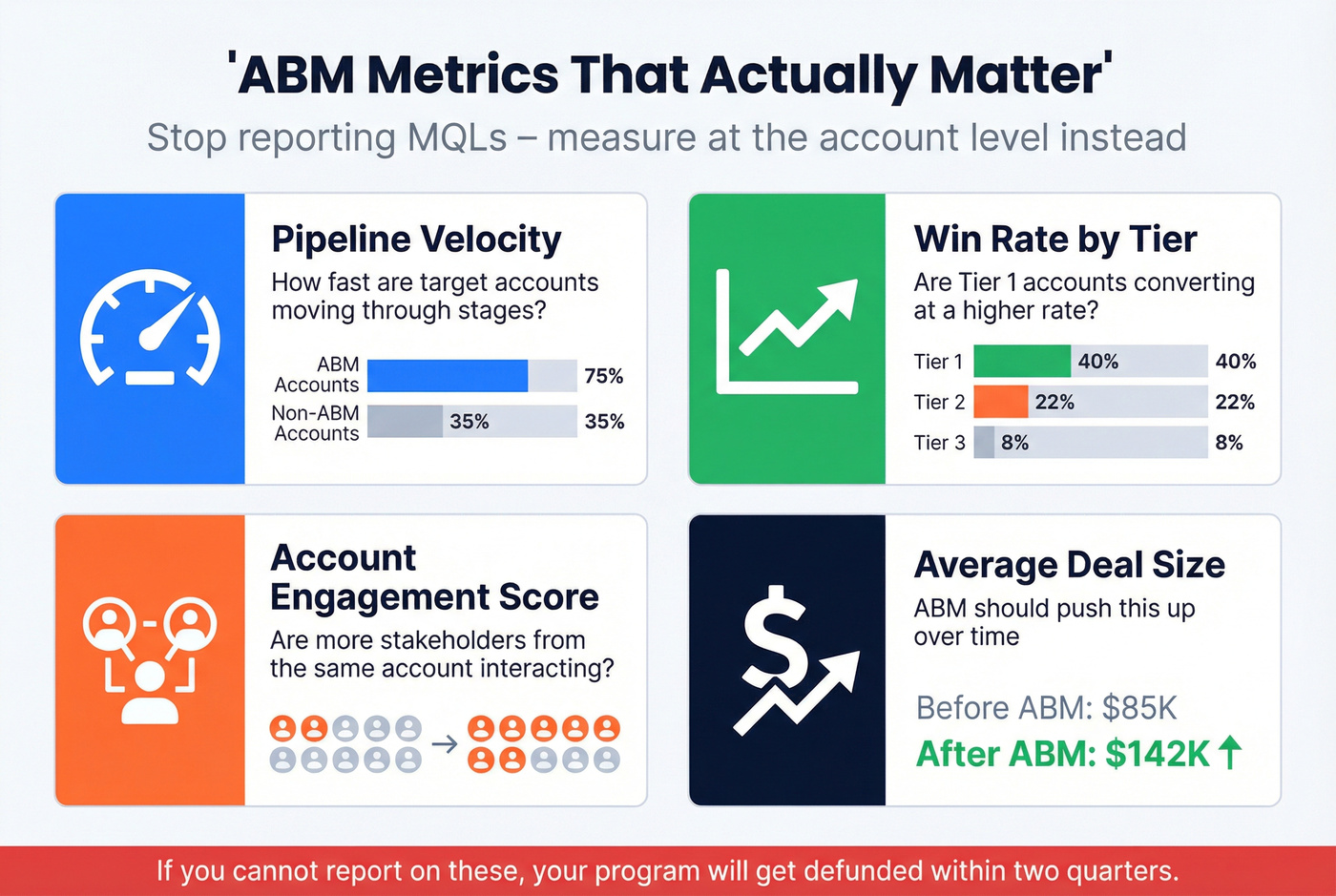 'ABM Metrics That Actually Matter'

Stop reporting MQLs – measure at the account level instead

Pipeline Velocity

How fast are target accounts moving through stages?

ABM Accounts 75%

Non-ABM Accounts 35% 35%

Win Rate by Tier

Are Tier 1 accounts converting at a higher rate?

Tier 1 40% 40%

Tier 2 22% 22%

Tier 3 8% 8%

Account Engagement Score

Are more stakeholders from the same account interacting?

Average Deal Size

ABM should push this up over time

Before ABM: $85K

After ABM: $142K

If you cannot report on these, your program will get defunded within two quarters.